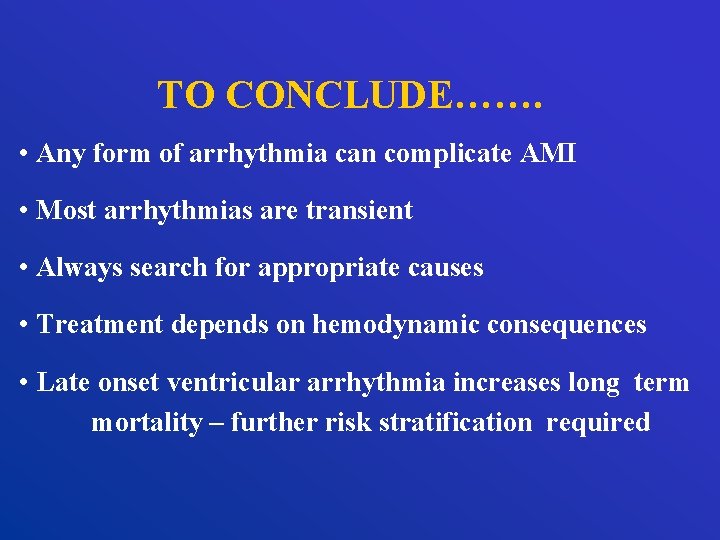 TO CONCLUDE…….

• Any form of arrhythmia can complicate AMI

• Most arrhythmias are transient

• Always search for appropriate causes

• Treatment depends on hemodynamic consequences

• Late onset ventricular arrhythmia increases long term mortality – further risk stratification required